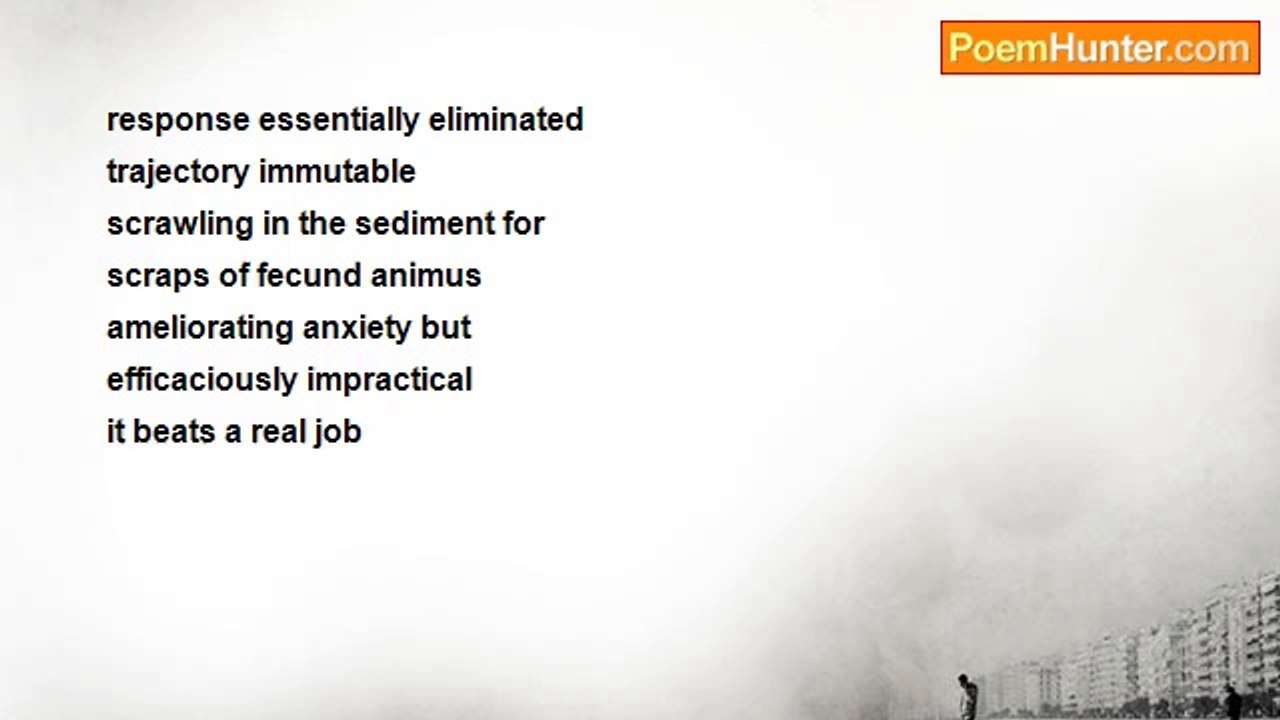 PoemHunter.com

response essentially eliminated
trajectory immutable
scrawling in the sediment for
scraps of fecund animus
ameliorating anxiety but
efficaciously impractical
it beats a real job